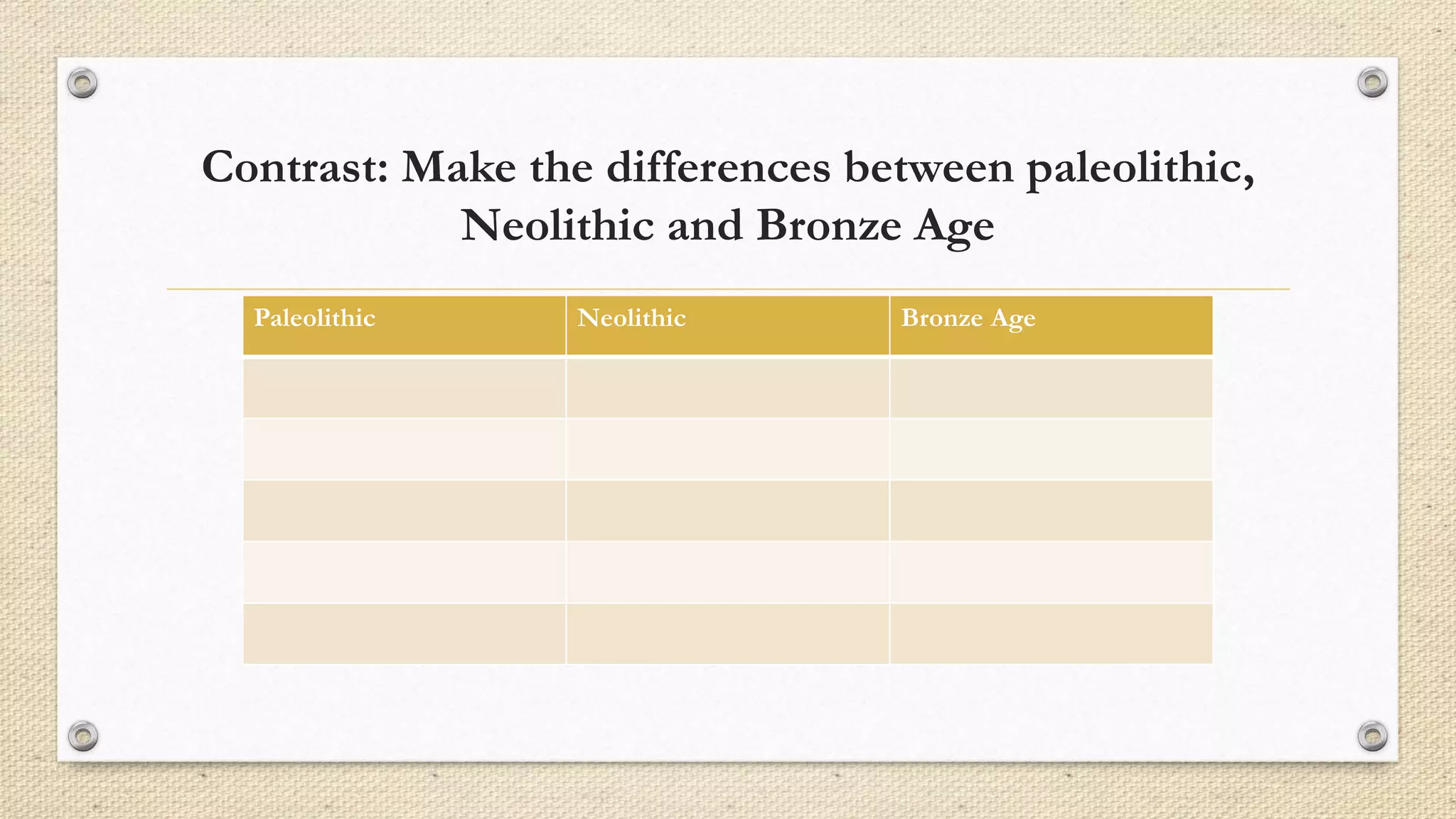 Contrast: Make the differences between paleolithic, Neolithic and Bronze Age

| Paleolithic | Neolithic | Bronze Age |
|---|---|---|
| | | |
| | | |
| | | |
| | | |
| | | |